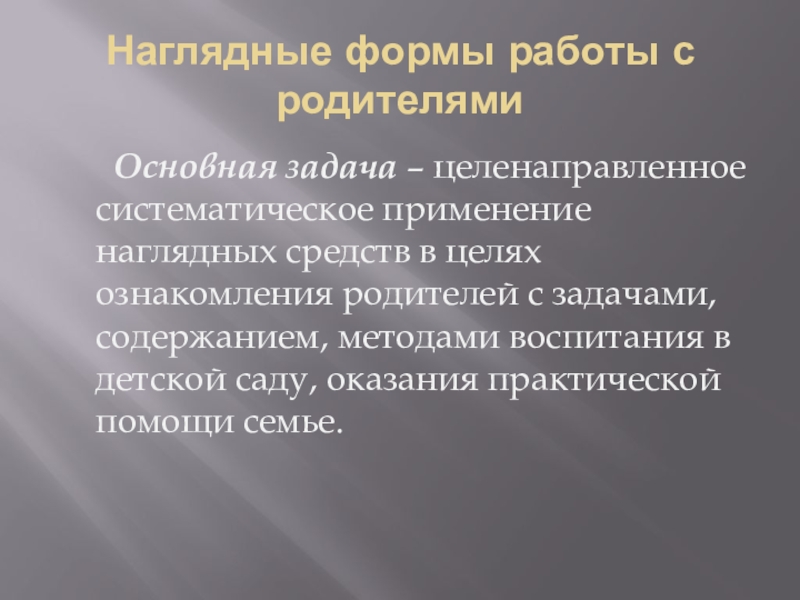 Наглядные формы работы с родителями

Основная задача – целенаправленное систематическое применение наглядных средств в целях ознакомления родителей с задачами, содержанием, методами воспитания в детской саду, оказания практической помощи семье.